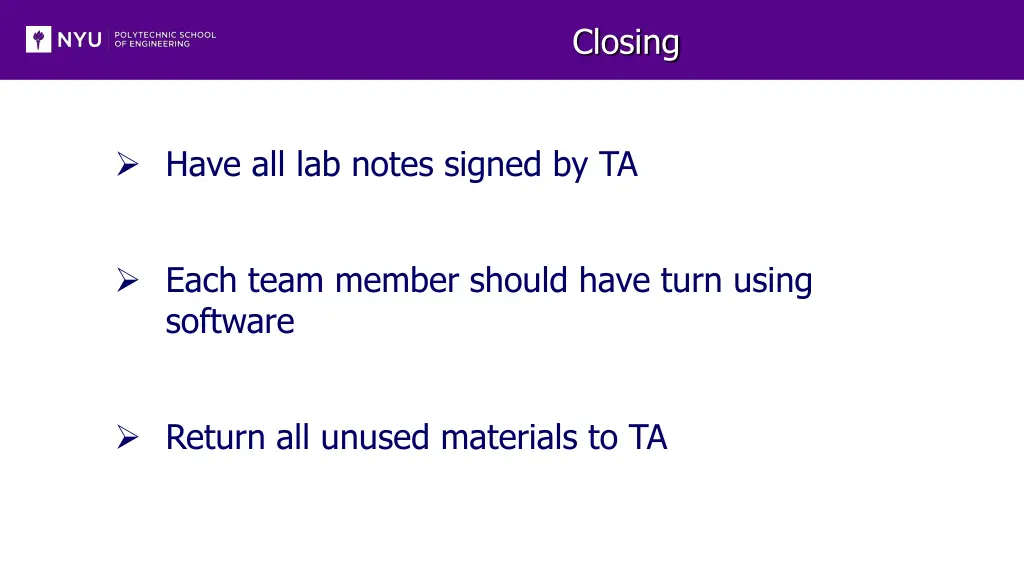 NYU POLYTECHNIC SCHOOL OF ENGINEERING

Closing

➢ Have all lab notes signed by TA

➢ Each team member should have turn using software

➢ Return all unused materials to TA